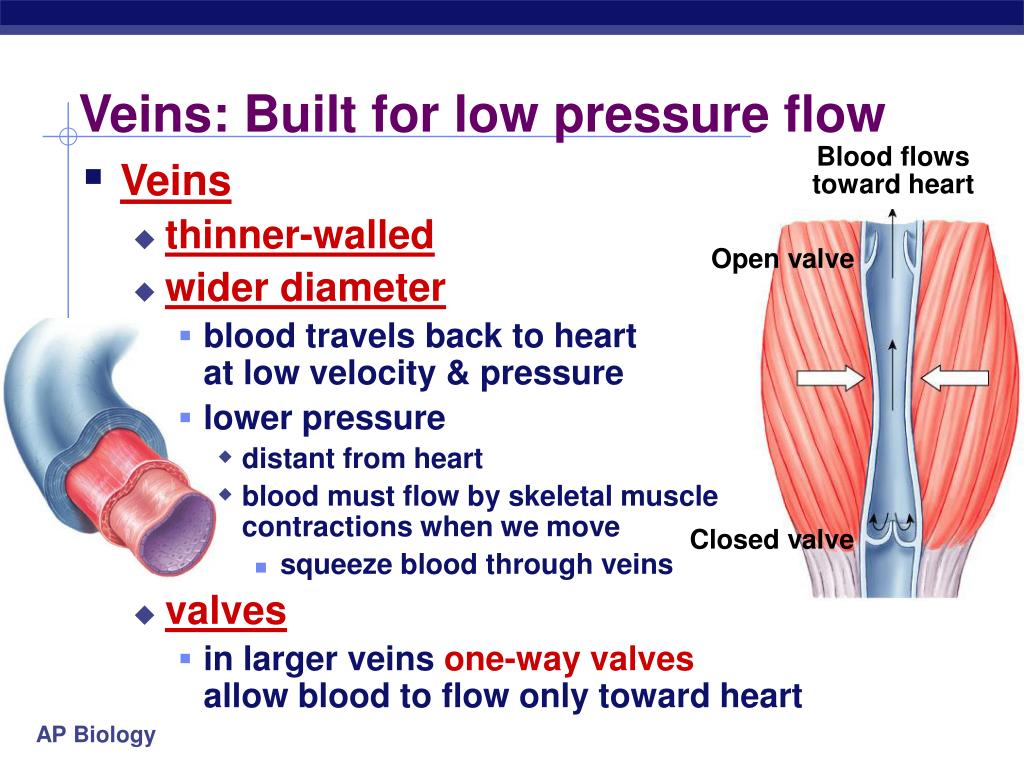 Veins: Built for low pressure flow

Veins

thinner-walled

wider diameter

blood travels back to heart at low velocity & pressure

lower pressure

distant from heart

blood must flow by skeletal muscle contractions when we move

squeeze blood through veins

valves

in larger veins one-way valves allow blood to flow only toward heart

Blood flows toward heart

Open valve

Closed valve

AP Biology